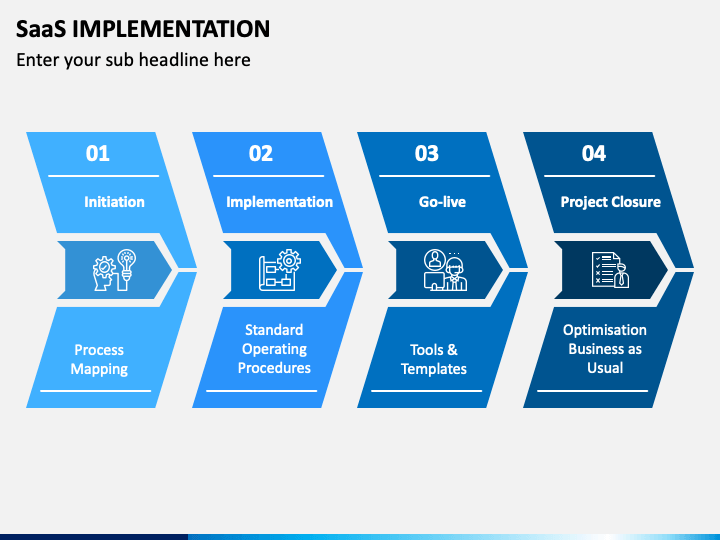 SaaS IMPLEMENTATION

Enter your sub headline here

01

Initiation

Process Mapping

02

Implementation

Standard Operating Procedures

03

Go-live

Tools & Templates

04

Project Closure

Optimisation Business as Usual